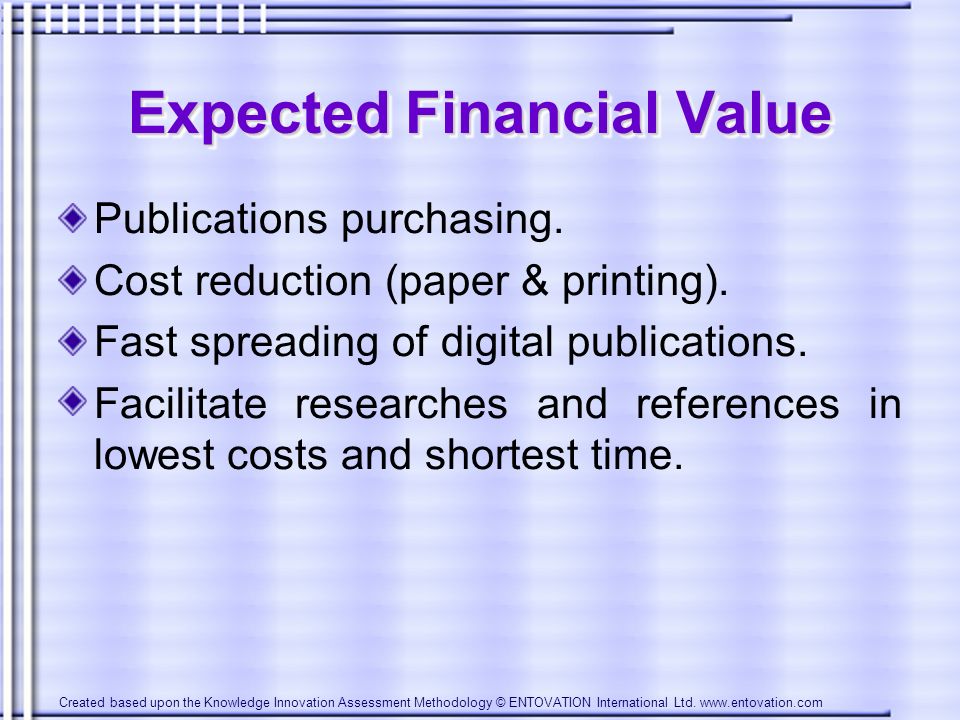 Expected Financial Value

Publications purchasing.

Cost reduction (paper & printing).

Fast spreading of digital publications.

Facilitate researches and references in lowest costs and shortest time.

Created based upon the Knowledge Innovation Assessment Methodology © ENTOVATION International Ltd. www.entovation.com